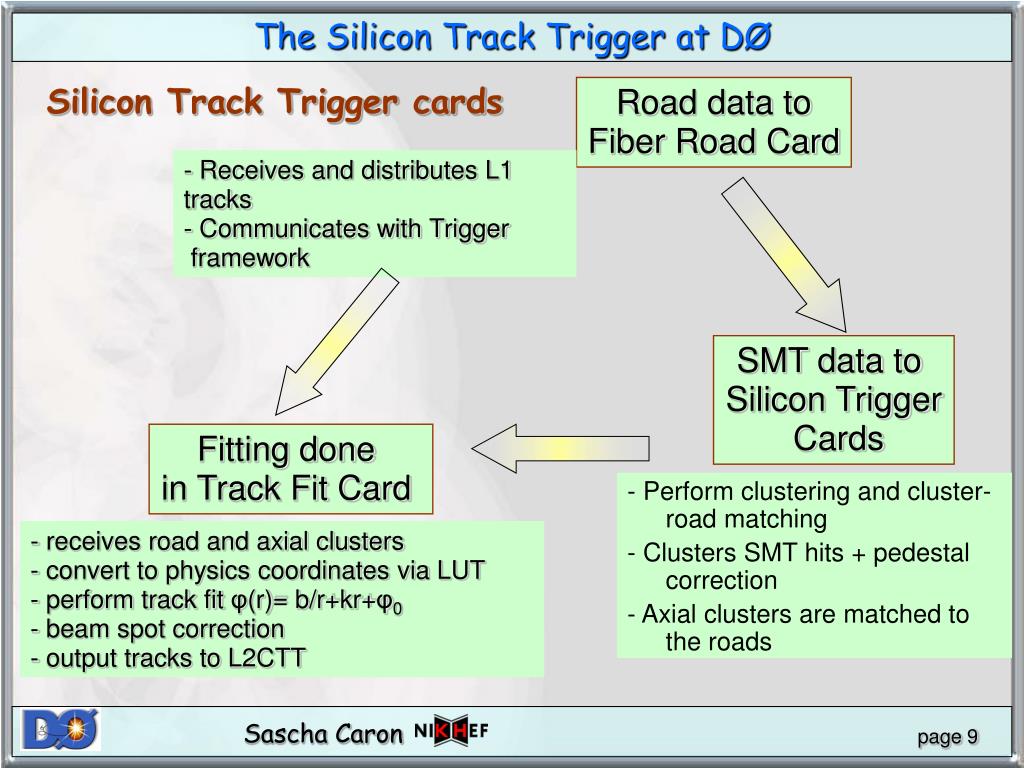 The Silicon Track Trigger at DØ

Silicon Track Trigger cards

Road data to Fiber Road Card

- Receives and distributes L1 tracks
- Communicates with Trigger framework

SMT data to Silicon Trigger Cards

Fitting done in Track Fit Card

- Perform clustering and cluster-road matching
- Clusters SMT hits + pedestal correction
- Axial clusters are matched to the roads

- receives road and axial clusters
- convert to physics coordinates via LUT
- perform track fit $\varphi(r)= b/r+kr+\varphi_0$
- beam spot correction
- output tracks to L2CTT

DØ

Sascha Caron NIKHEF

page 9